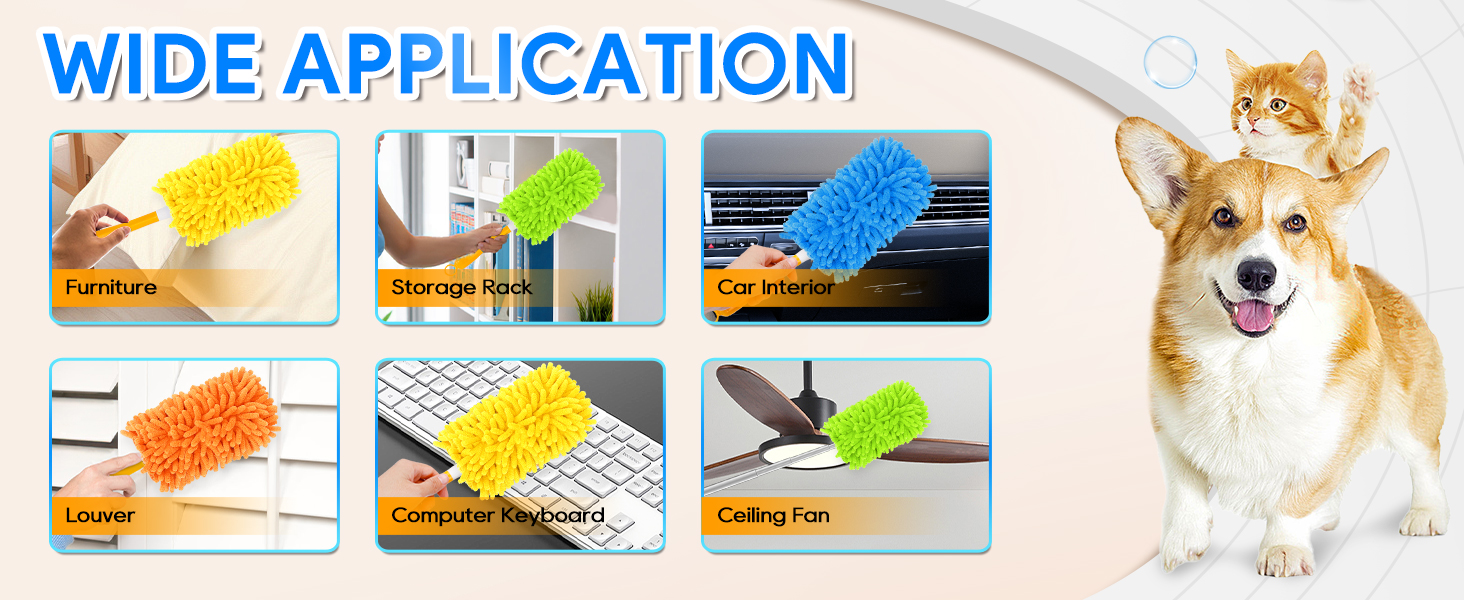 WIDE APPLICATION

Furniture

Storage Rack

Car Interior

Louver

Computer Keyboard

Ceiling Fan